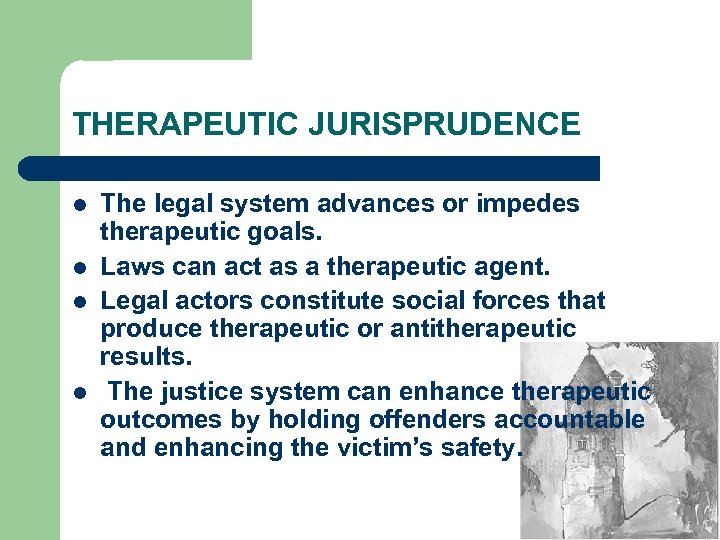 THERAPEUTIC JURISPRUDENCE

- The legal system advances or impedes therapeutic goals.
- Laws can act as a therapeutic agent.
- Legal actors constitute social forces that produce therapeutic or antitherapeutic results.
- The justice system can enhance therapeutic outcomes by holding offenders accountable and enhancing the victim's safety.